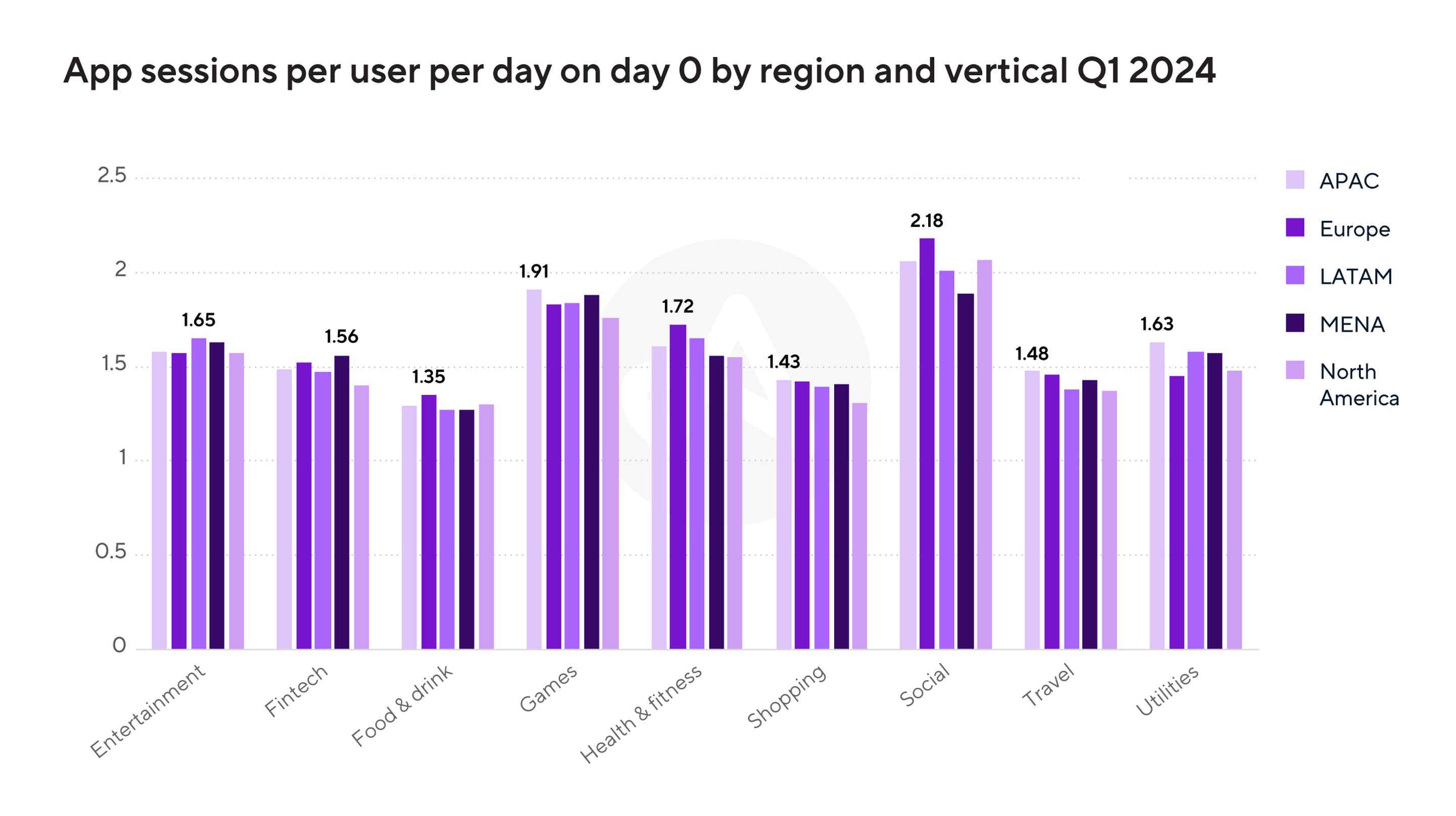 App sessions per user per day on day 0 by region and vertical Q1 2024

2.5
2
1.5
1
0.5
0

1.65
1.56
1.35
1.91
1.72
1.43
2.18
1.48
1.63

Entertainment
Fintech
Food & drink
Games
Health & fitness
Shopping
Social
Travel
Utilities

APAC
Europe
LATAM
MENA
North America